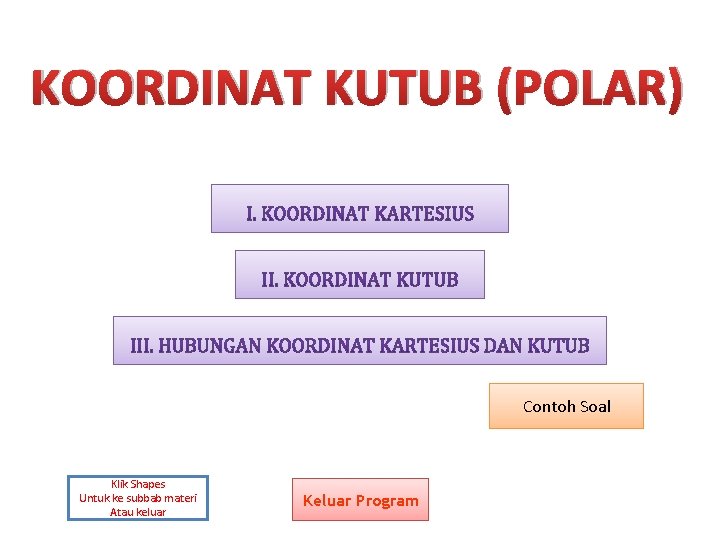 KOORDINAT KUTUB (POLAR)

I. KOORDINAT KARTESIUS

II. KOORDINAT KUTUB

III. HUBUNGAN KOORDINAT KARTESIUS DAN KUTUB

Contoh Soal

Klik Shapes
Untuk ke subbab materi
Atau keluar

Keluar Program